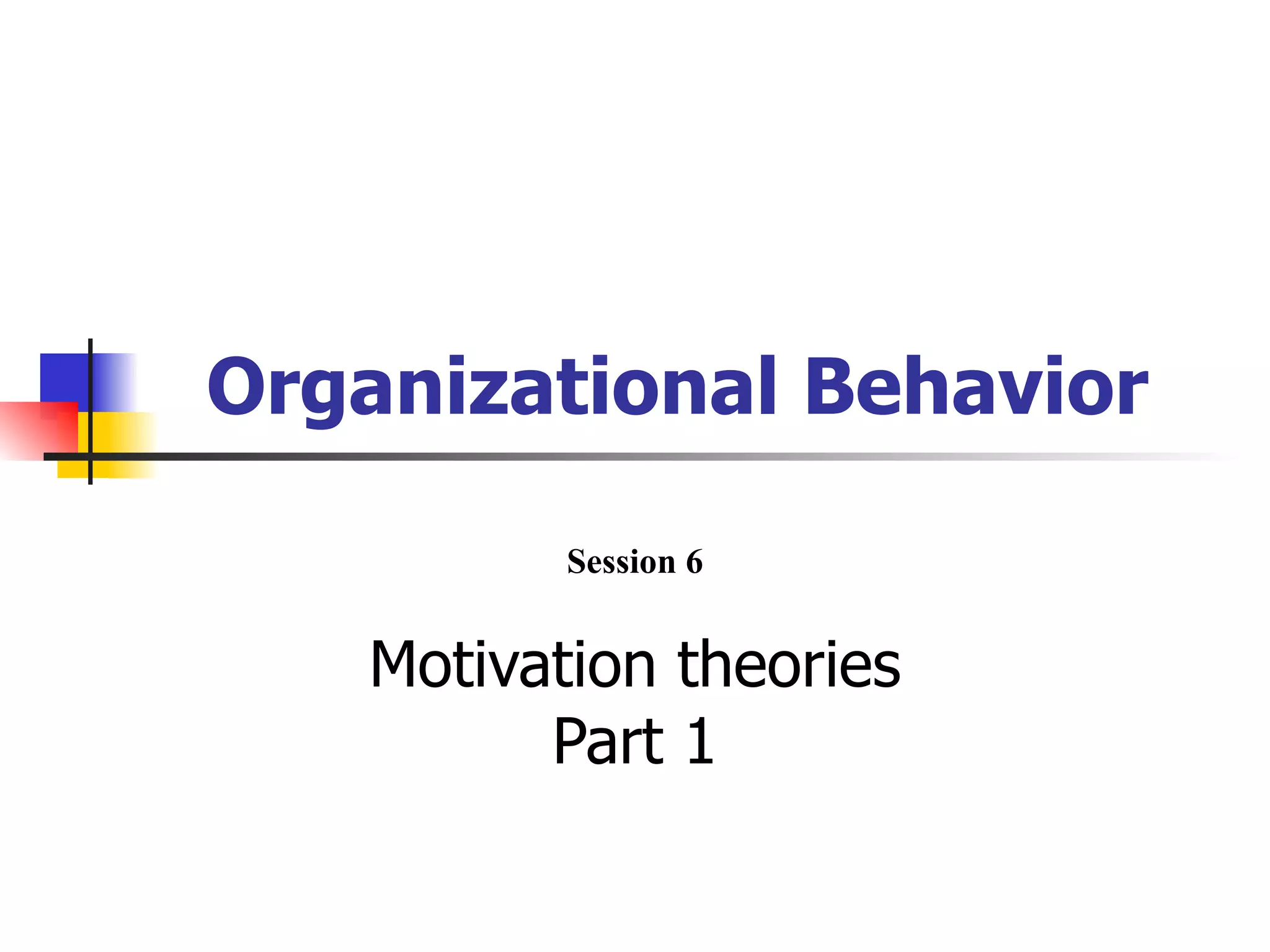 Organizational Behavior

Session 6

Motivation theories
Part 1